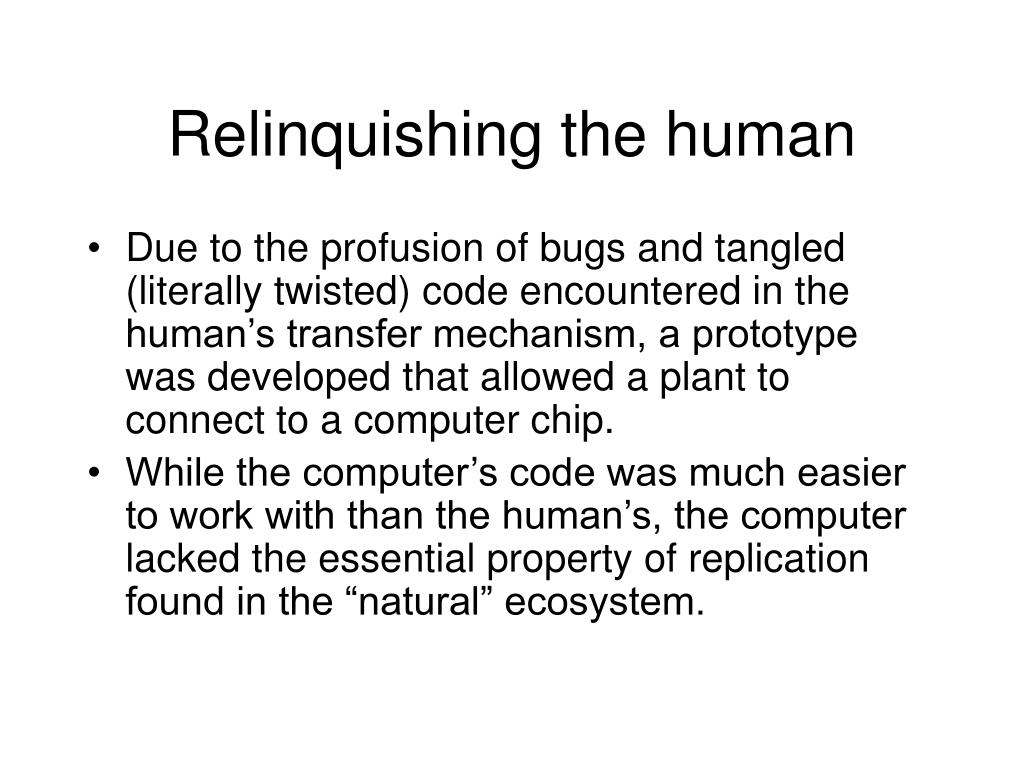 Relinquishing the human

• Due to the profusion of bugs and tangled (literally twisted) code encountered in the human’s transfer mechanism, a prototype was developed that allowed a plant to connect to a computer chip.
• While the computer’s code was much easier to work with than the human’s, the computer lacked the essential property of replication found in the “natural” ecosystem.